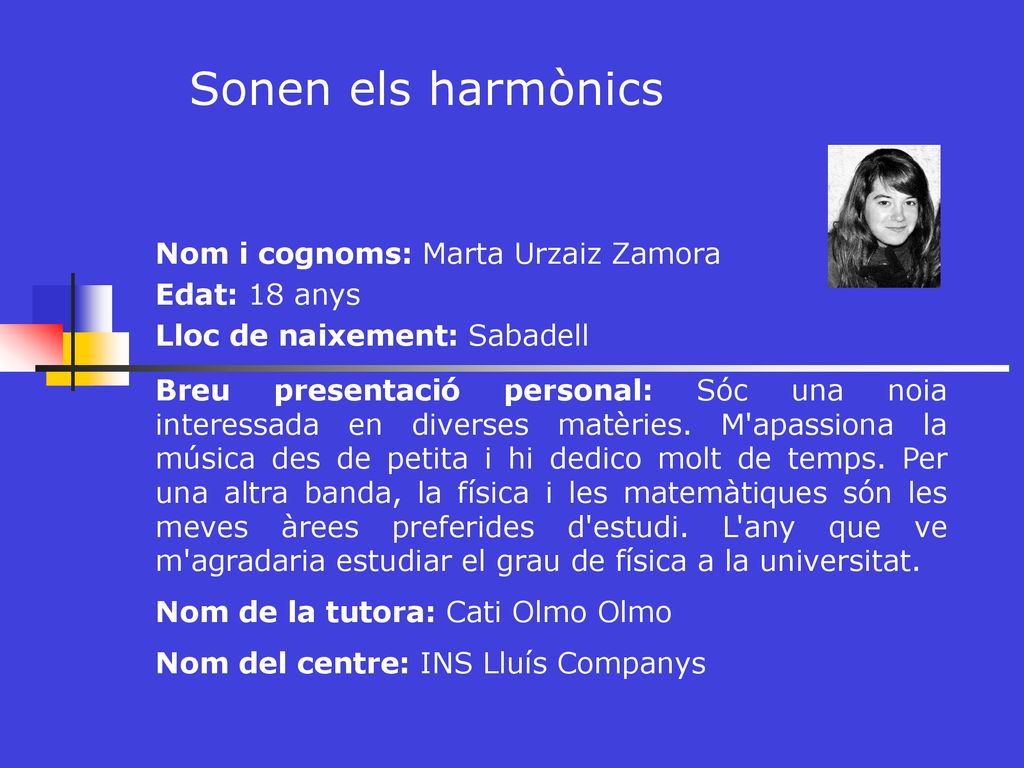 Sonen els harmònics

Nom i cognoms: Marta Urzaiz Zamora

Edat: 18 anys

Lloc de naixement: Sabadell

Breu presentació personal: Sóc una noia interessada en diverses matèries. M'apassiona la música des de petita i hi dedico molt de temps. Per una altra banda, la física i les matemàtiques són les meves àrees preferides d'estudi. L'any que ve m'agradaria estudiar el grau de física a la universitat.

Nom de la tutora: Cati Olmo Olmo

Nom del centre: INS Lluís Companys